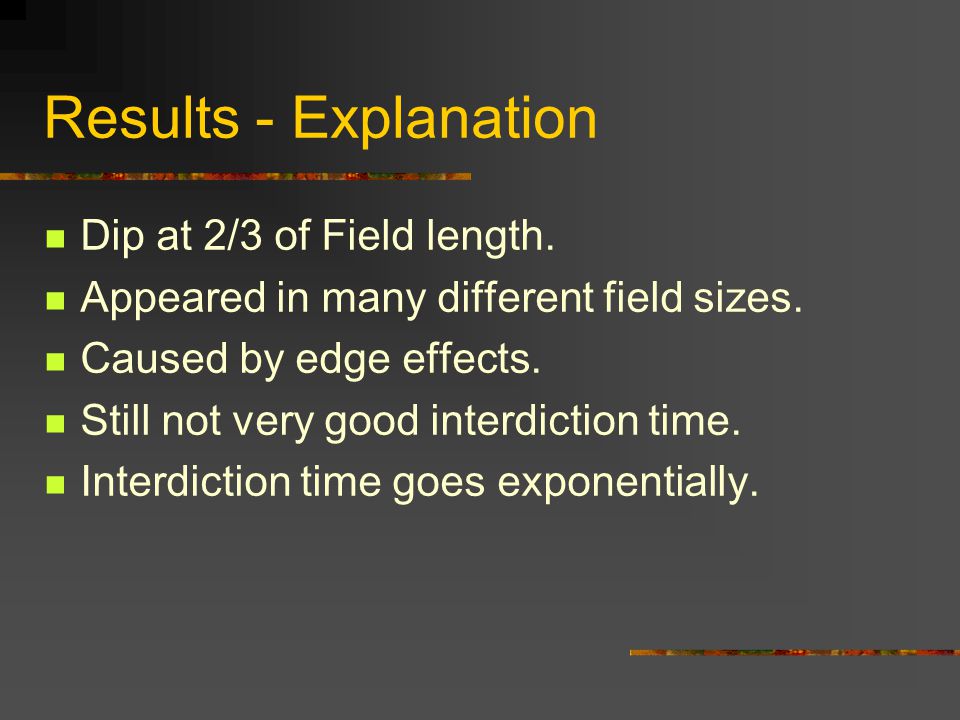 Results - Explanation

- Dip at 2/3 of Field length.
- Appeared in many different field sizes.
- Caused by edge effects.
- Still not very good interdiction time.
- Interdiction time goes exponentially.